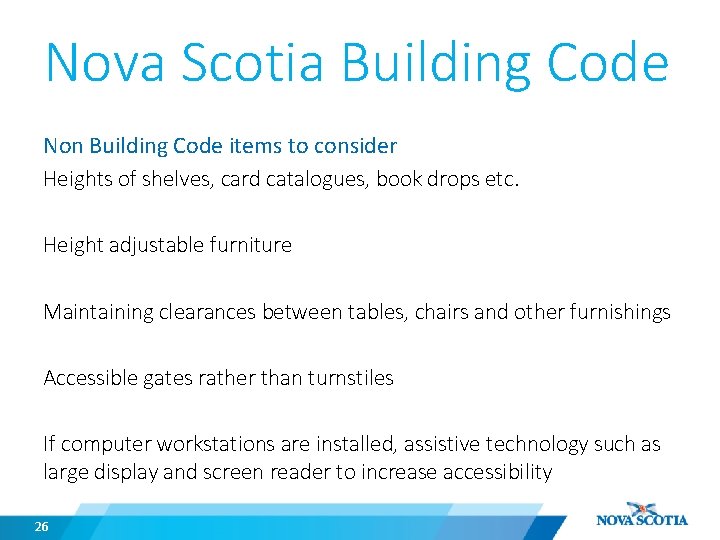 Nova Scotia Building Code

Non Building Code items to consider
Heights of shelves, card catalogues, book drops etc.

Height adjustable furniture

Maintaining clearances between tables, chairs and other furnishings

Accessible gates rather than turnstiles

If computer workstations are installed, assistive technology such as large display and screen reader to increase accessibility

26

NOVA SCOTIA